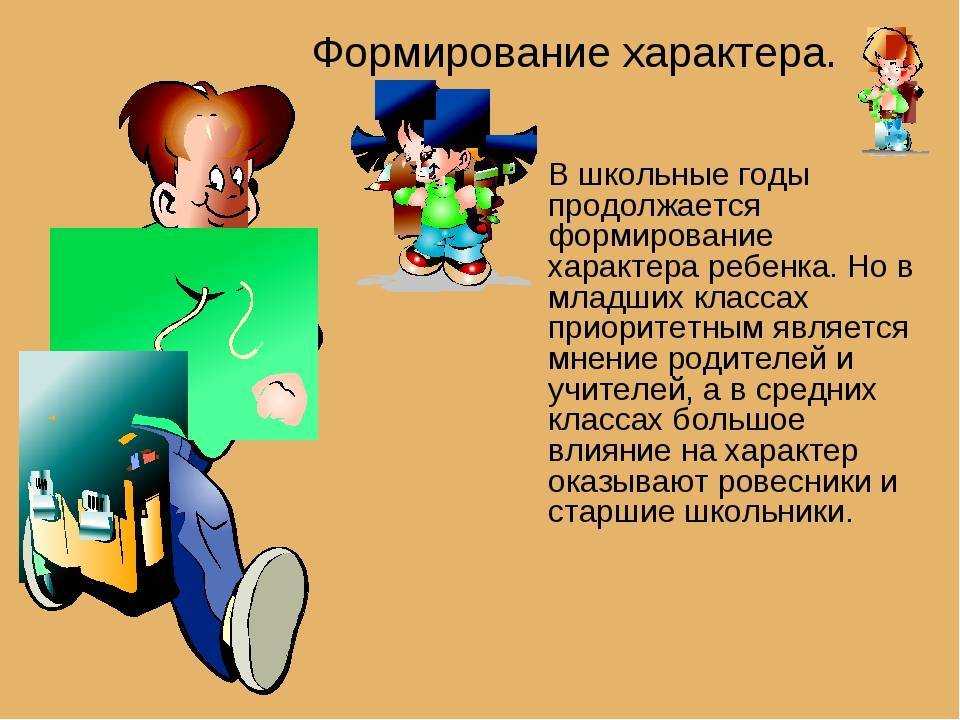 Формирование характера.

В школьные годы продолжается формирование характера ребенка. Но в младших классах приоритетным является мнение родителей и учителей, а в средних классах большое влияние на характер оказывают ровесники и старшие школьники.